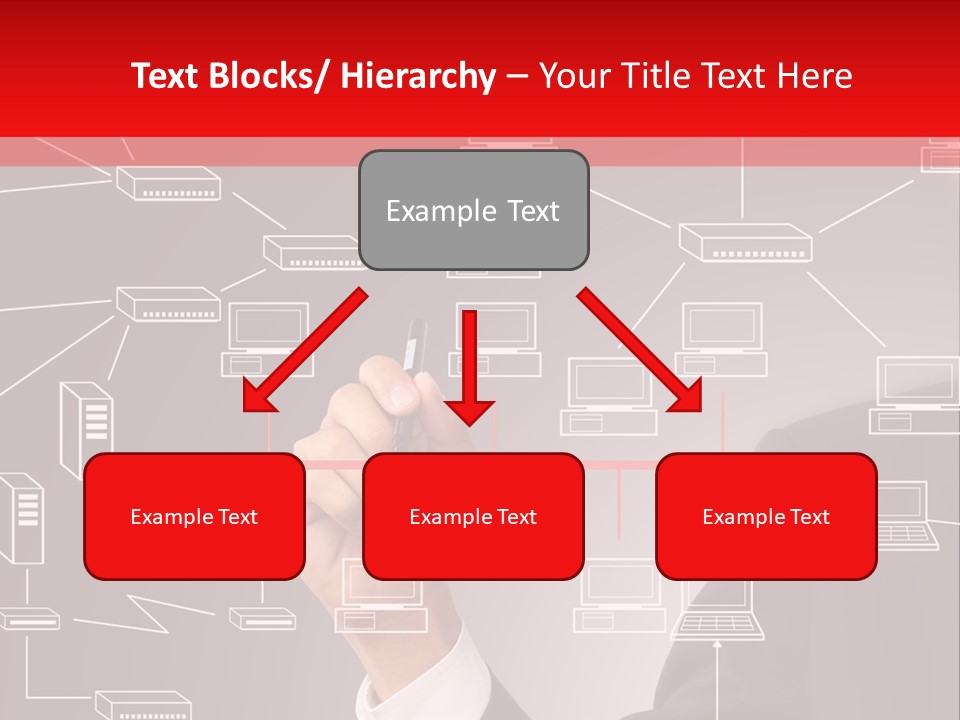 Text Blocks/ Hierarchy – Your Title Text Here

Example Text

Example Text

Example Text

Example Text